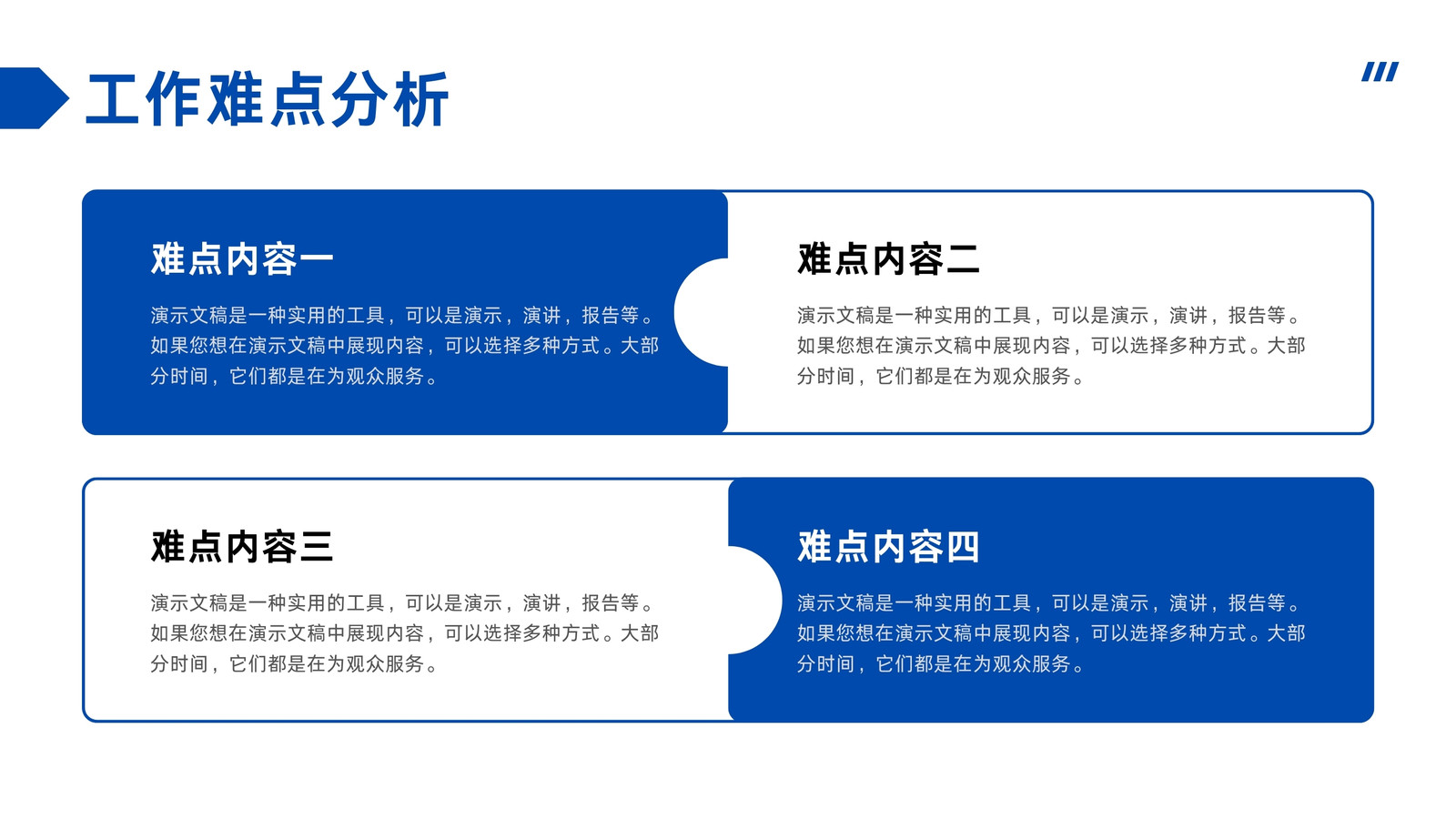 工作难点分析

难点内容一

演示文稿是一种实用的工具，可以是演示，演讲，报告等。如果您想在演示文稿中展现内容，可以选择多种方式。大部分时间，它们都是在为观众服务。

难点内容二

演示文稿是一种实用的工具，可以是演示，演讲，报告等。如果您想在演示文稿中展现内容，可以选择多种方式。大部分时间，它们都是在为观众服务。

难点内容三

演示文稿是一种实用的工具，可以是演示，演讲，报告等。如果您想在演示文稿中展现内容，可以选择多种方式。大部分时间，它们都是在为观众服务。

难点内容四

演示文稿是一种实用的工具，可以是演示，演讲，报告等。如果您想在演示文稿中展现内容，可以选择多种方式。大部分时间，它们都是在为观众服务。